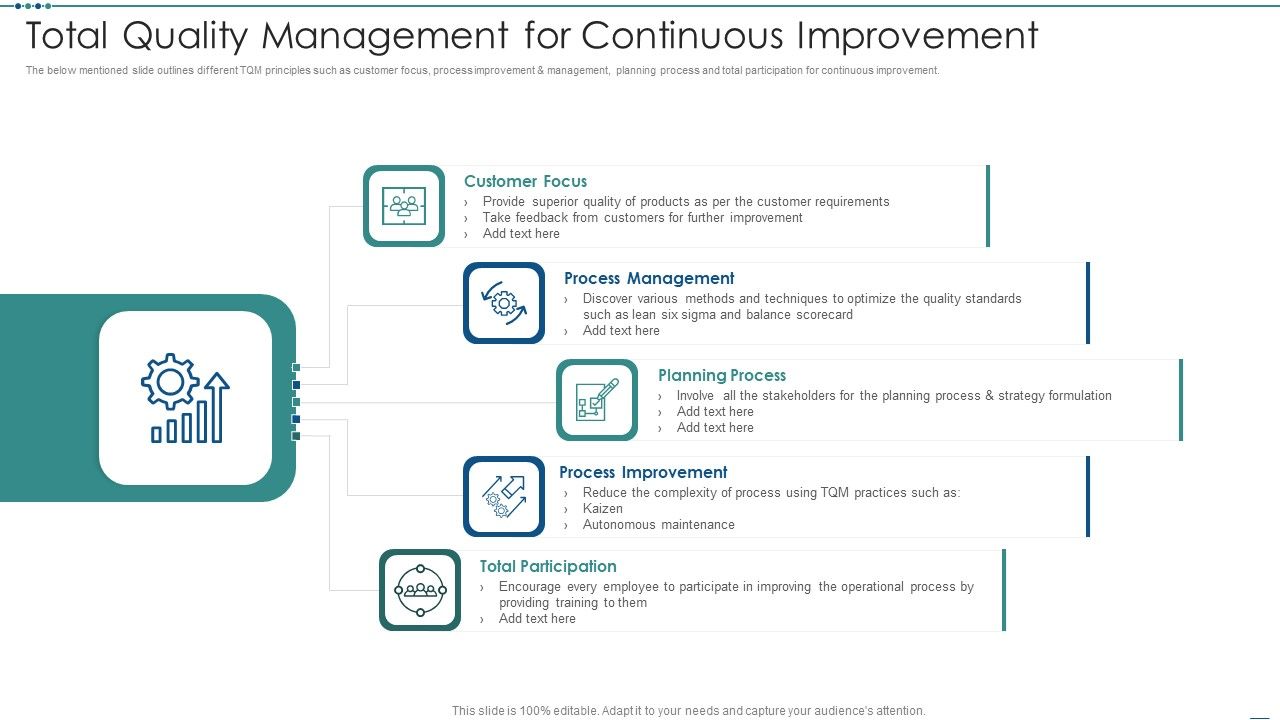 Total Quality Management for Continuous Improvement

The below mentioned slide outlines different TQM principles such as customer focus, process improvement & management, planning process and total participation for continuous improvement.

Customer Focus
› Provide superior quality of products as per the customer requirements
› Take feedback from customers for further improvement
› Add text here

Process Management
› Discover various methods and techniques to optimize the quality standards such as lean six sigma and balance scorecard
› Add text here

Planning Process
› Involve all the stakeholders for the planning process & strategy formulation
› Add text here
› Add text here

Process Improvement
› Reduce the complexity of process using TQM practices such as:
› Kaizen
› Autonomous maintenance

Total Participation
› Encourage every employee to participate in improving the operational process by providing training to them
› Add text here

This slide is 100% editable. Adapt it to your needs and capture your audience's attention.